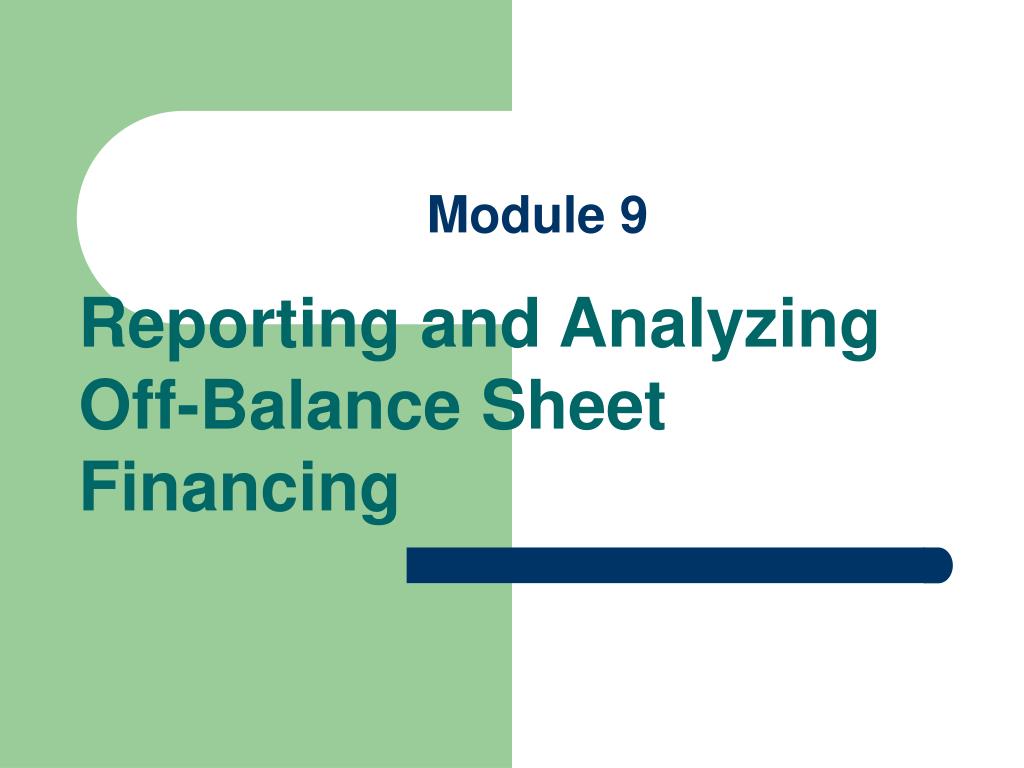 Module 9

Reporting and Analyzing Off-Balance Sheet Financing